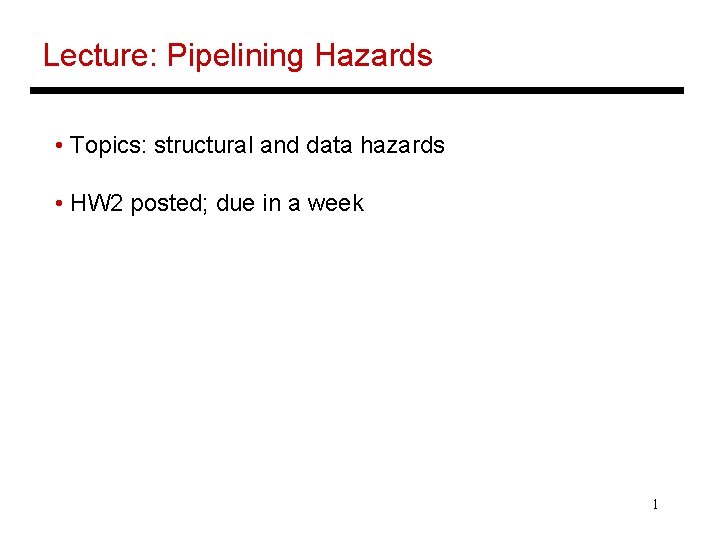 Lecture: Pipelining Hazards

• Topics: structural and data hazards

• HW2 posted; due in a week

1